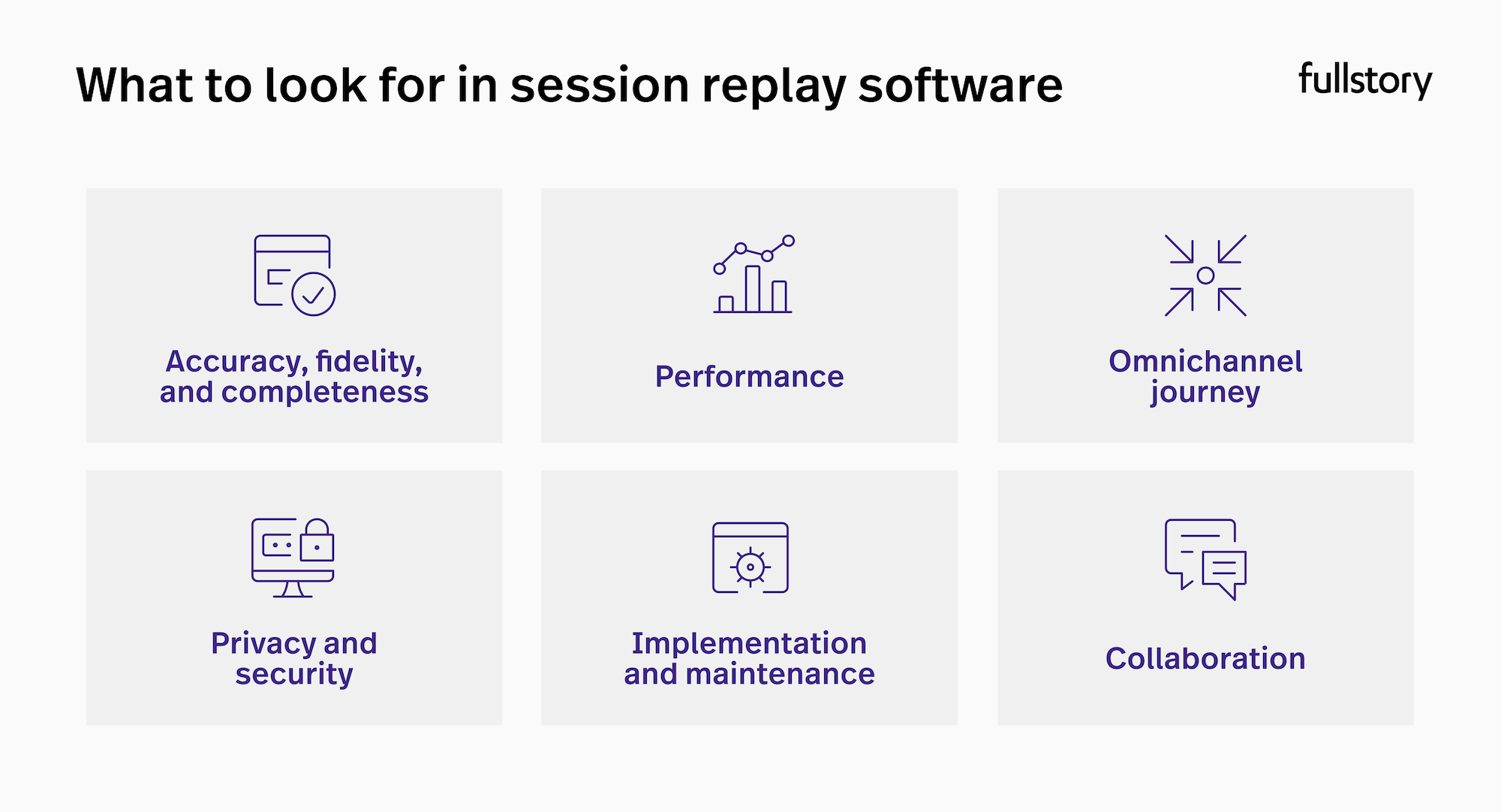 What to look for in session replay software

fullstory

Accuracy, fidelity, and completeness

Performance

Omnichannel journey

Privacy and security

Implementation and maintenance

Collaboration